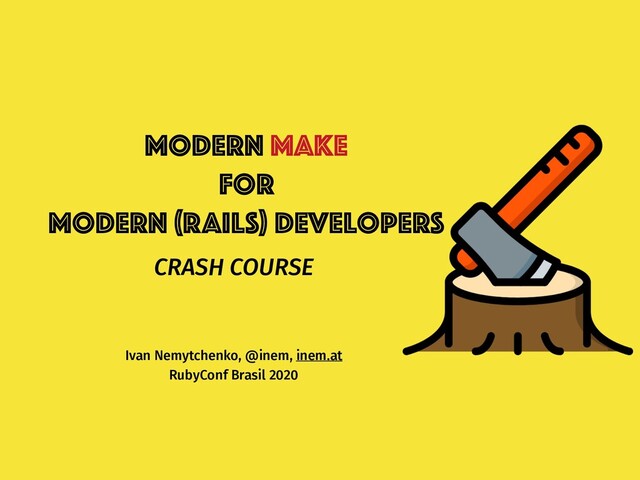 MODERN MAKE
FOR
MODERN (RAILS) DEVELOPERS

CRASH COURSE

Ivan Nemytchenko, @inem, inem.at
RubyConf Brasil 2020